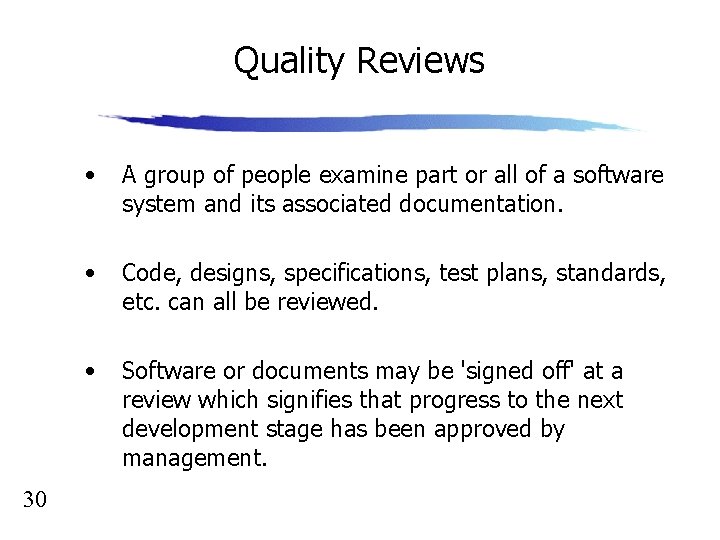 Quality Reviews

• A group of people examine part or all of a software system and its associated documentation.

• Code, designs, specifications, test plans, standards, etc. can all be reviewed.

• Software or documents may be 'signed off' at a review which signifies that progress to the next development stage has been approved by management.

30